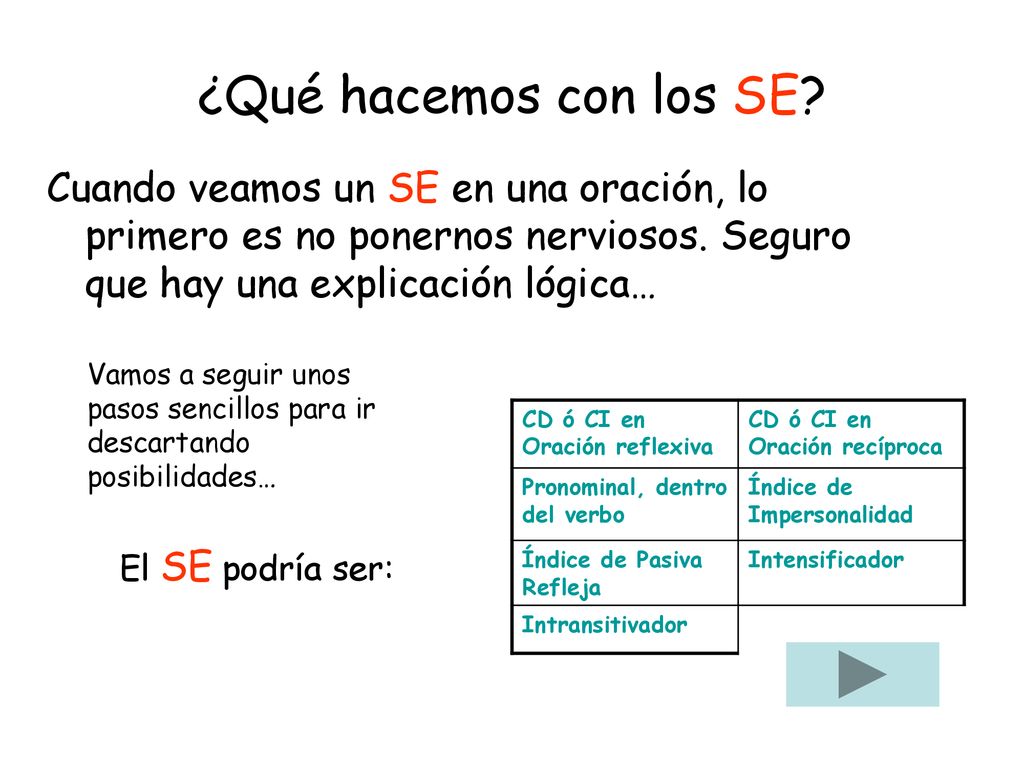 ¿Qué hacemos con los SE?

Cuando veamos un SE en una oración, lo primero es no ponernos nerviosos. Seguro que hay una explicación lógica…

Vamos a seguir unos pasos sencillos para ir descartando posibilidades…

El SE podría ser:

| CD ó CI en Oración reflexiva | CD ó CI en Oración recíproca |
|---|---|
| Pronominal, dentro del verbo | Índice de Impersonalidad |
| Índice de Pasiva Refleja | Intensificador |
| Intransitivador | |